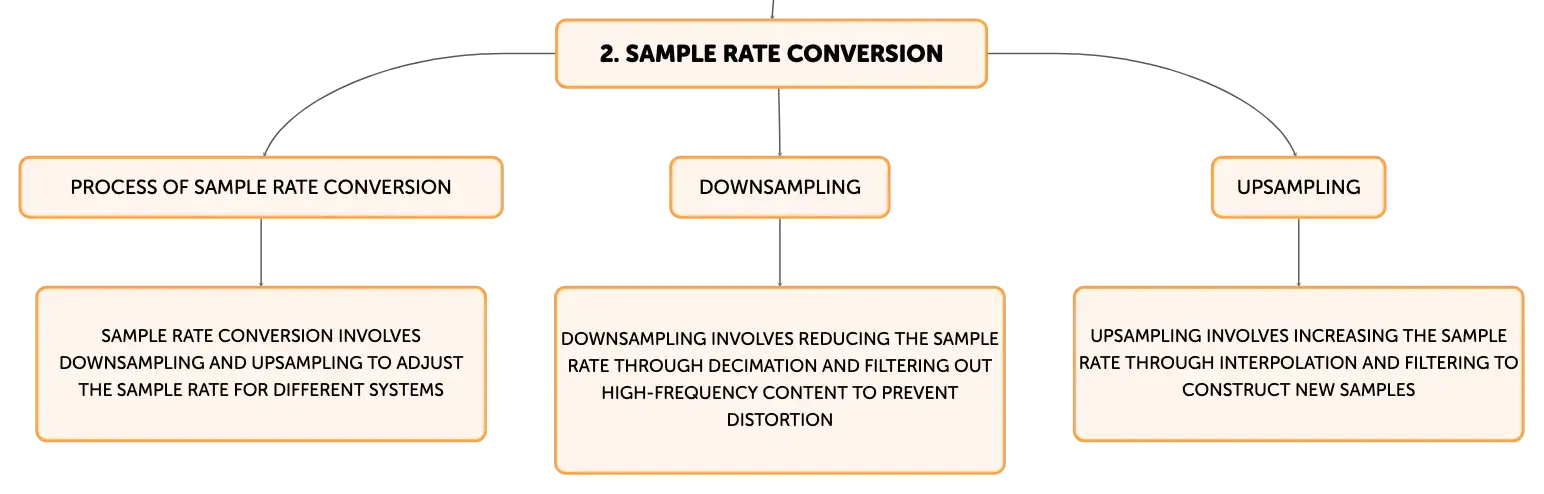 2. SAMPLE RATE CONVERSION

PROCESS OF SAMPLE RATE CONVERSION

SAMPLE RATE CONVERSION INVOLVES DOWNSAMPLING AND UPSAMPLING TO ADJUST THE SAMPLE RATE FOR DIFFERENT SYSTEMS

DOWNSAMPLING

DOWNSAMPLING INVOLVES REDUCING THE SAMPLE RATE THROUGH DECIMATION AND FILTERING OUT HIGH-FREQUENCY CONTENT TO PREVENT DISTORTION

UPSAMPLING

UPSAMPLING INVOLVES INCREASING THE SAMPLE RATE THROUGH INTERPOLATION AND FILTERING TO CONSTRUCT NEW SAMPLES